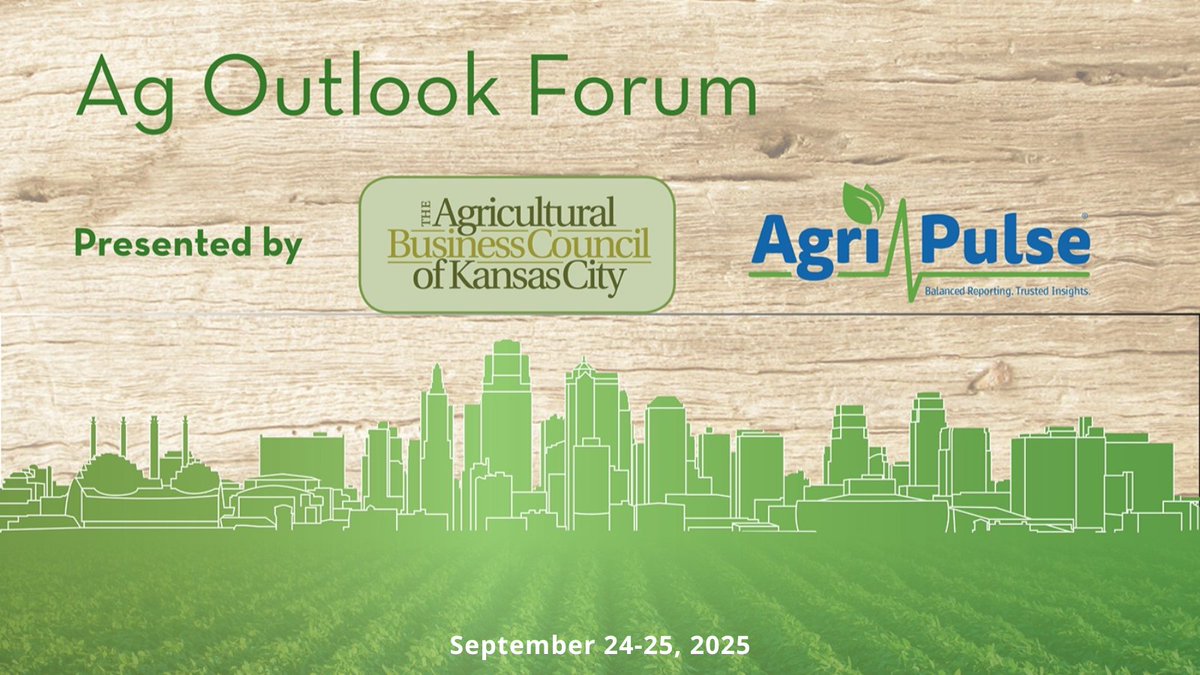 Ag Outlook Forum

Presented by

THE Agricultural Business Council of Kansas City

Agri Pulse®
Balanced Reporting. Trusted Insights.

September 24-25, 2025